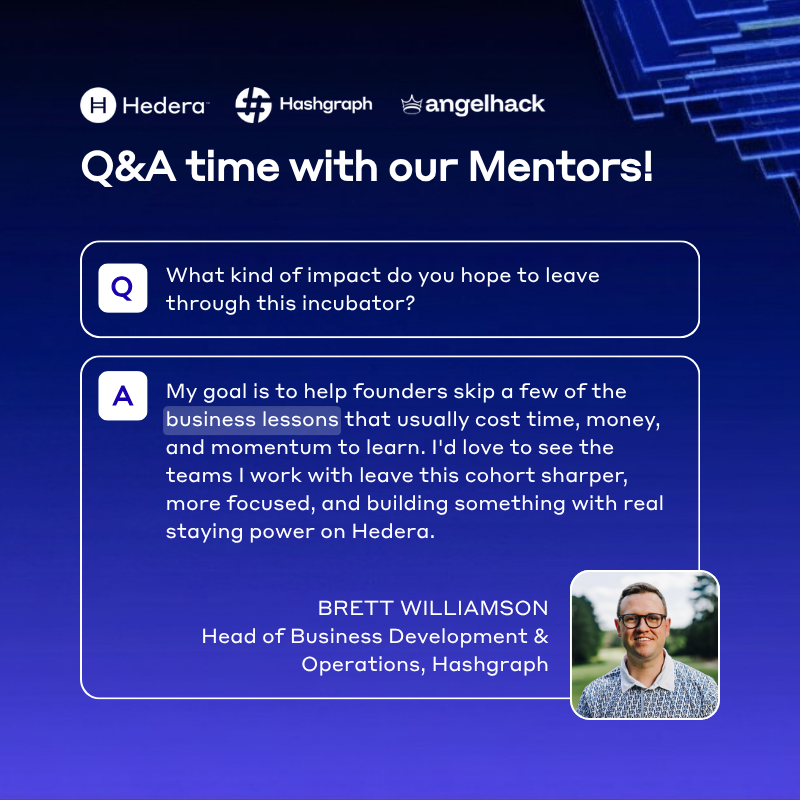 Hedera Hashgraph angelhack

Q&A time with our Mentors!

Q What kind of impact do you hope to leave through this incubator?

A My goal is to help founders skip a few of the business lessons that usually cost time, money, and momentum to learn. I'd love to see the teams I work with leave this cohort sharper, more focused, and building something with real staying power on Hedera.

BRETT WILLIAMSON
Head of Business Development & Operations, Hashgraph